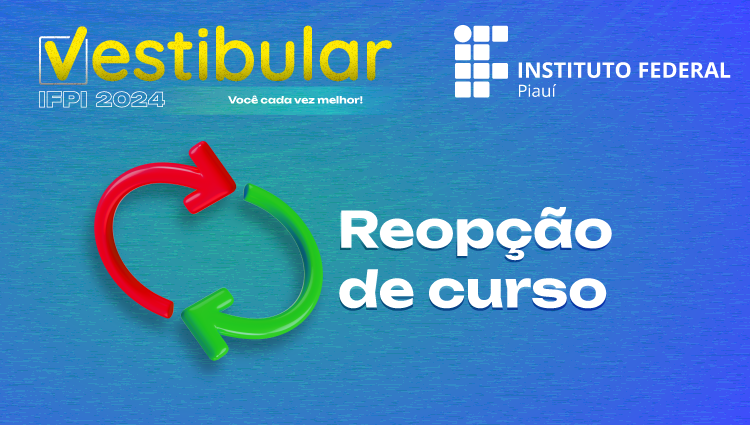 Vestibular
IFPI 2024
Você cada vez melhor!

INSTITUTO FEDERAL
Piauí

Reopção
de curso